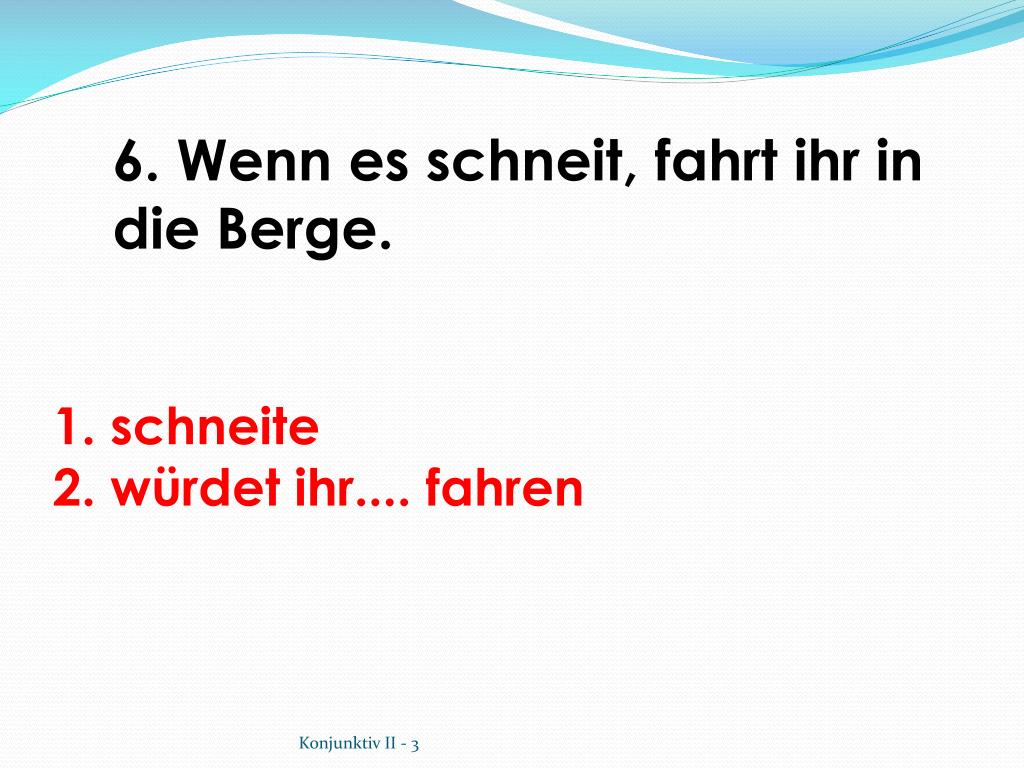 6. Wenn es schneit, fahrt ihr in die Berge.

1. schneite
2. würdet ihr.... fahren

Konjunktiv II - 3